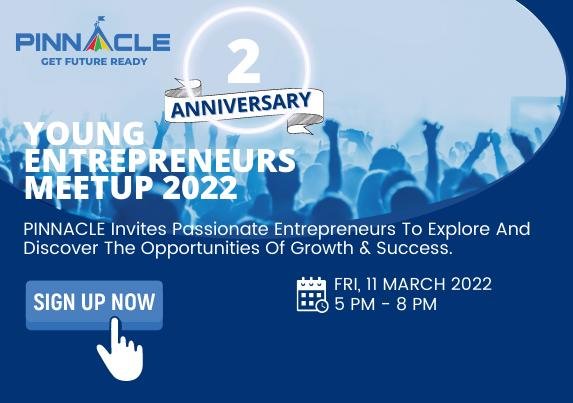 PINNACLE
GET FUTURE READY

2
ANNIVERSARY

YOUNG ENTREPRENEURS MEETUP 2022

PINNACLE Invites Passionate Entrepreneurs To Explore And Discover The Opportunities Of Growth & Success.

SIGN UP NOW

FRI, 11 MARCH 2022
5 PM - 8 PM